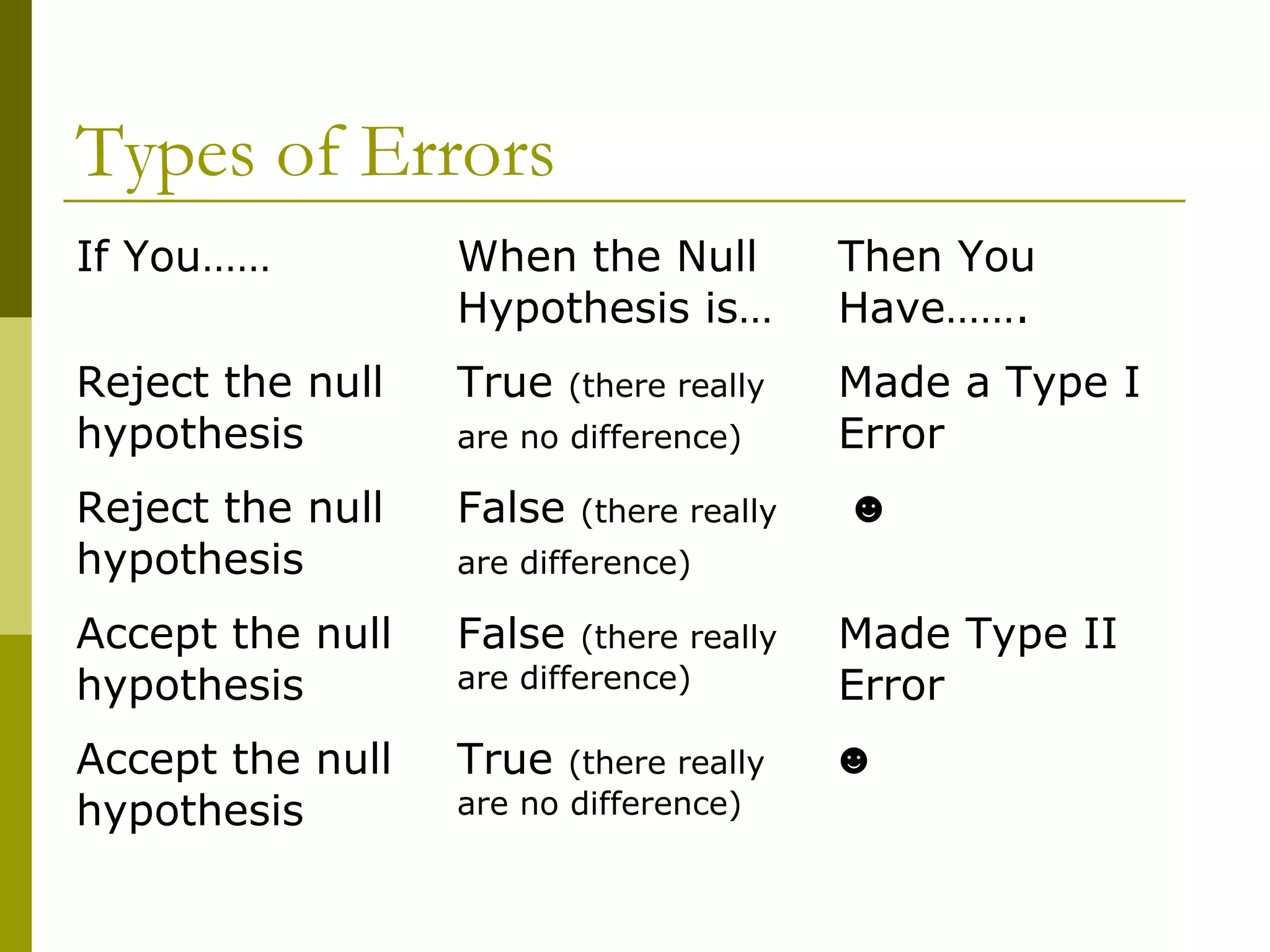 Types of Errors

| If You…… | When the Null Hypothesis is… | Then You Have……. |
|---|---|---|
| Reject the null hypothesis | True (there really are no difference) | Made a Type I Error |
| Reject the null hypothesis | False (there really are difference) | ☻ |
| Accept the null hypothesis | False (there really are difference) | Made Type II Error |
| Accept the null hypothesis | True (there really are no difference) | ☻ |